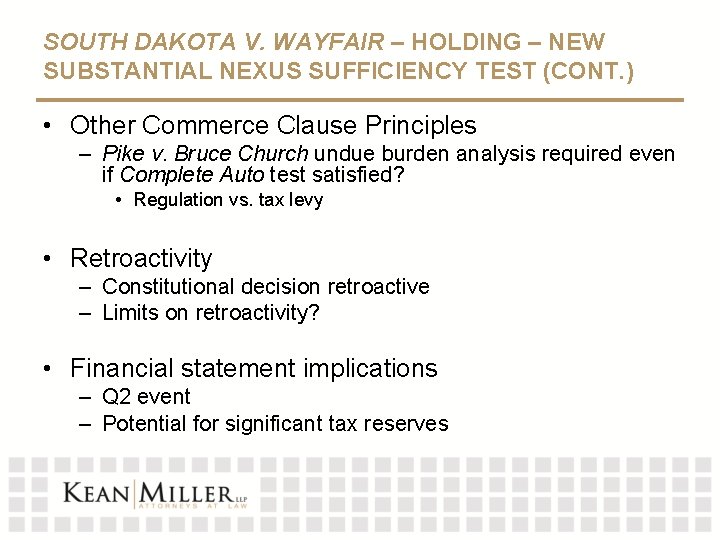 SOUTH DAKOTA V. WAYFAIR – HOLDING – NEW SUBSTANTIAL NEXUS SUFFICIENCY TEST (CONT.)

• Other Commerce Clause Principles
– Pike v. Bruce Church undue burden analysis required even if Complete Auto test satisfied?
• Regulation vs. tax levy

• Retroactivity
– Constitutional decision retroactive
– Limits on retroactivity?

• Financial statement implications
– Q2 event
– Potential for significant tax reserves

KEAN MILLER LLP
ATTORNEYS AT LAW